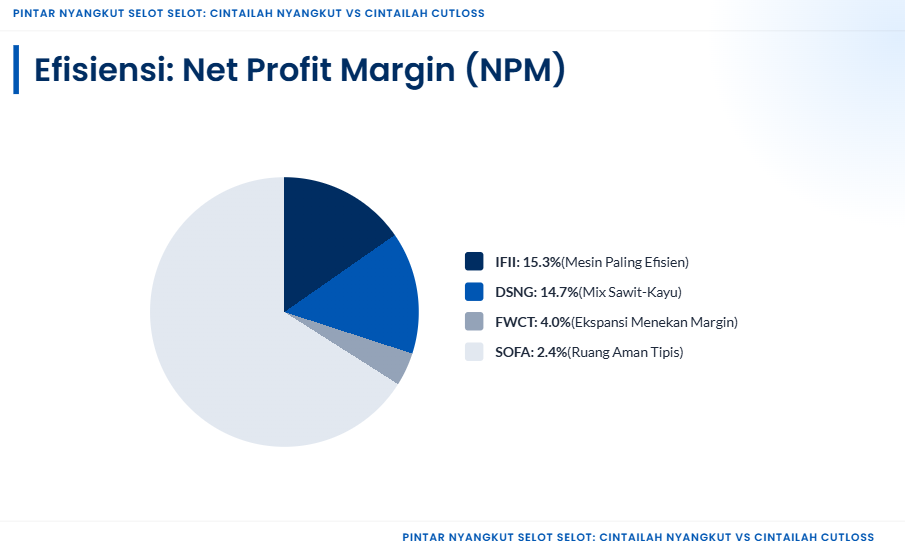 PINTAR NYANGKUT SELOT SELOT: CINTAILAH NYANGKUT VS CINTAILAH CUTLOSS

Efisiensi: Net Profit Margin (NPM)

IFII: 15.3%(Mesin Paling Efisien)
DSNG: 14.7%(Mix Sawit-Kayu)
FWCT: 4.0%(Ekspansi Menekan Margin)
SOFA: 2.4%(Ruang Aman Tipis)

PINTAR NYANGKUT SELOT SELOT: CINTAILAH NYANGKUT VS CINTAILAH CUTLOSS